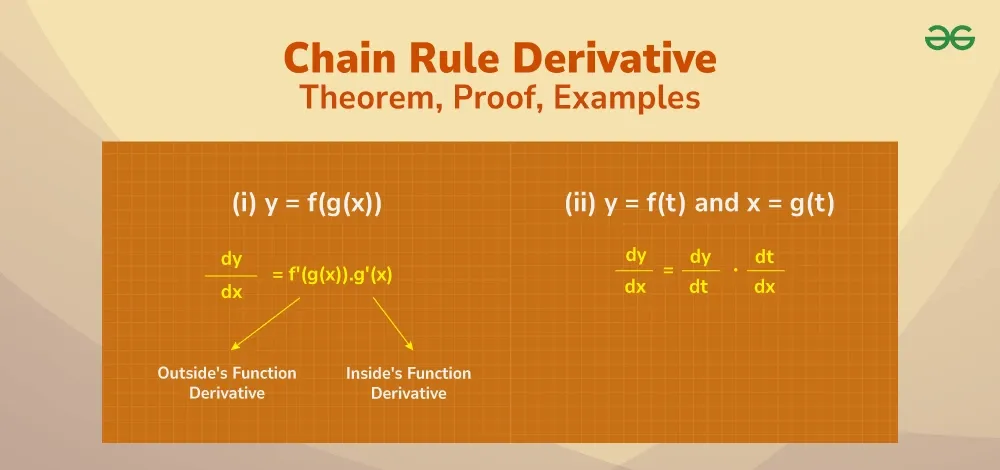 Chain Rule Derivative
Theorem, Proof, Examples

(i) $y = f(g(x))$

$\frac{dy}{dx} = f'(g(x)).g'(x)$

Outside's Function Derivative

Inside's Function Derivative

(ii) $y = f(t)$ and $x = g(t)$

$\frac{dy}{dx} = \frac{dy}{dt} \cdot \frac{dt}{dx}$